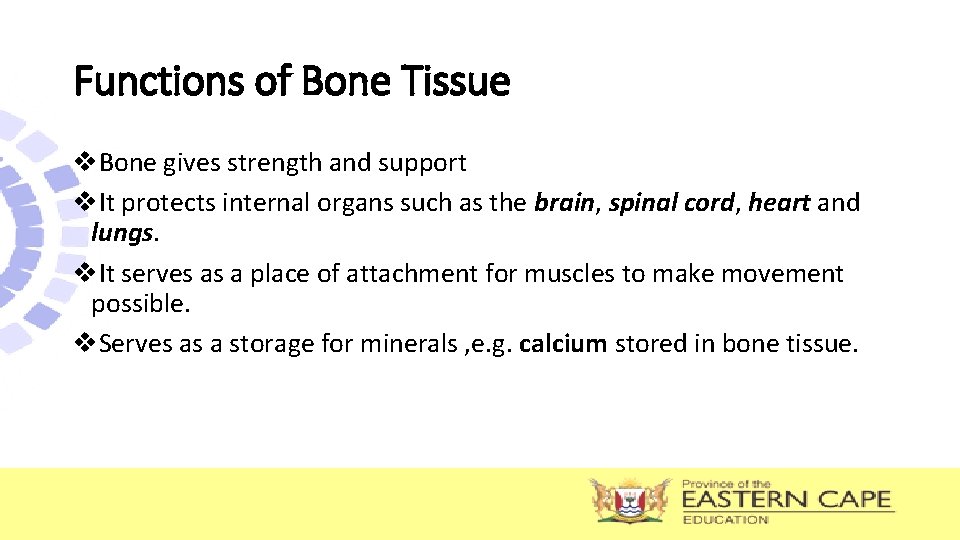 Functions of Bone Tissue

❖Bone gives strength and support

❖It protects internal organs such as the brain, spinal cord, heart and lungs.

❖It serves as a place of attachment for muscles to make movement possible.

❖Serves as a storage for minerals ,e.g. calcium stored in bone tissue.

Province of the
EASTERN CAPE
EDUCATION